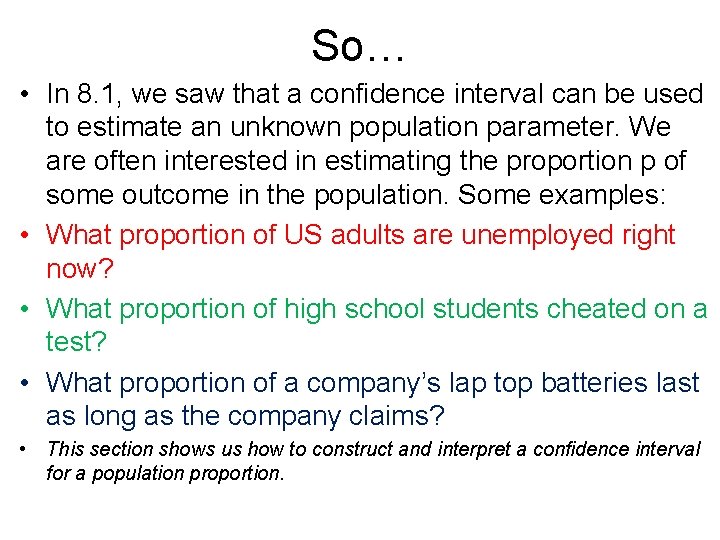 So…

• In 8.1, we saw that a confidence interval can be used to estimate an unknown population parameter. We are often interested in estimating the proportion p of some outcome in the population. Some examples:

• What proportion of US adults are unemployed right now?

• What proportion of high school students cheated on a test?

• What proportion of a company's lap top batteries last as long as the company claims?

• This section shows us how to construct and interpret a confidence interval for a population proportion.